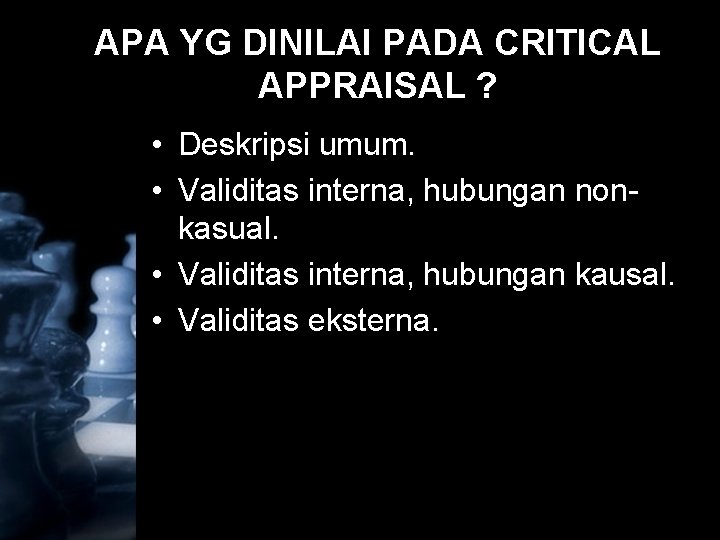 APA YG DINILAI PADA CRITICAL APPRAISAL ?

• Deskripsi umum.
• Validitas interna, hubungan non-kasual.
• Validitas interna, hubungan kausal.
• Validitas eksterna.